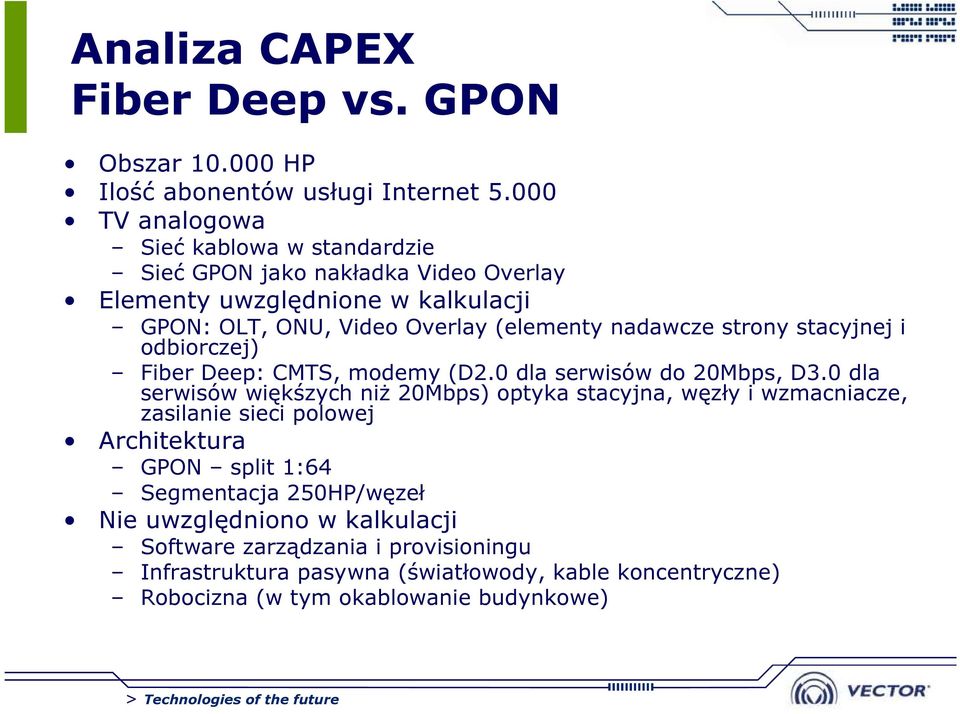 Analiza CAPEX
Fiber Deep vs. GPON

• Obszar 10.000 HP
• Ilość abonentów usługi Internet 5.000
• TV analogowa
  – Sieć kablowa w standardzie
  – Sieć GPON jako nakładka Video Overlay
• Elementy uwzględnione w kalkulacji
  – GPON: OLT, ONU, Video Overlay (elementy nadawcze strony stacyjnej i odbiorczej)
  – Fiber Deep: CMTS, modemy (D2.0 dla serwisów do 20Mbps, D3.0 dla serwisów większych niż 20Mbps) optyka stacyjna, węzły i wzmacniacze, zasilanie sieci polowej
• Architektura
  – GPON – split 1:64
  – Segmentacja 250HP/węzeł
• Nie uwzględniono w kalkulacji
  – Software zarządzania i provisioningu
  – Infrastruktura pasywna (światłowody, kable koncentryczne)
  – Robocizna (w tym okablowanie budynkowe)

> Technologies of the future

VECTOR